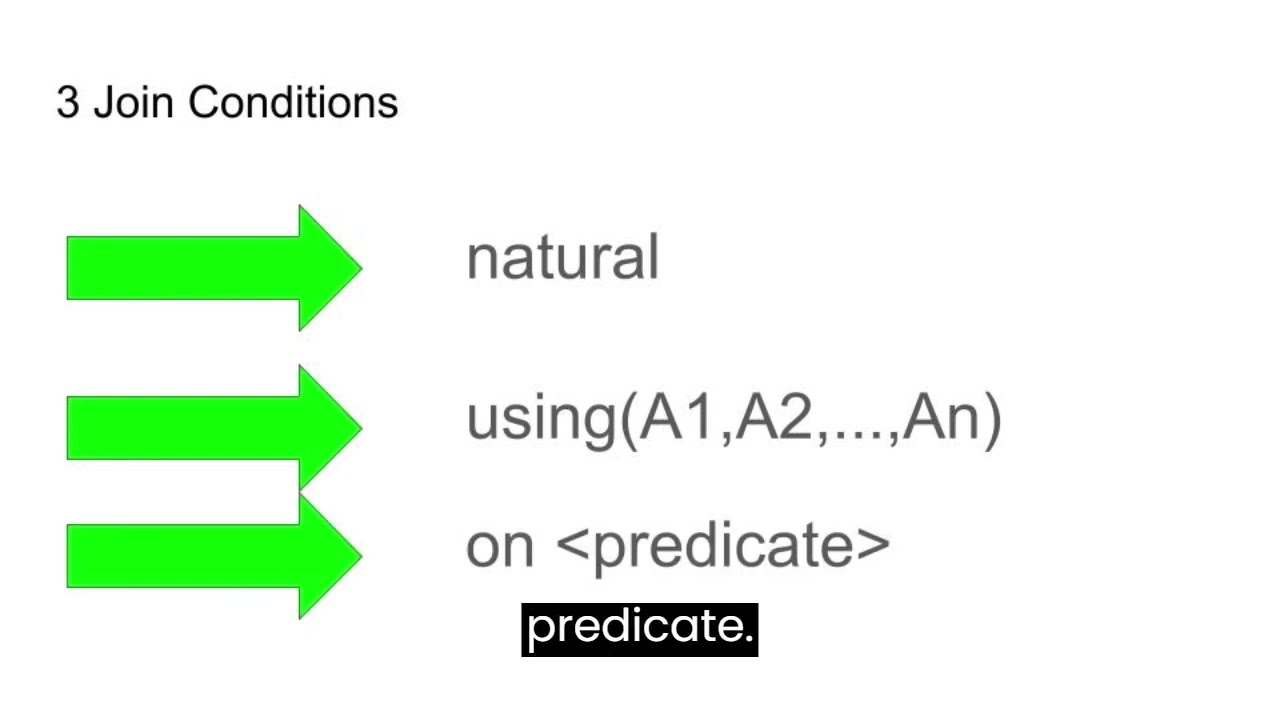 3 Join Conditions

natural

using(A1,A2,...,An)

on <predicate>

predicate.